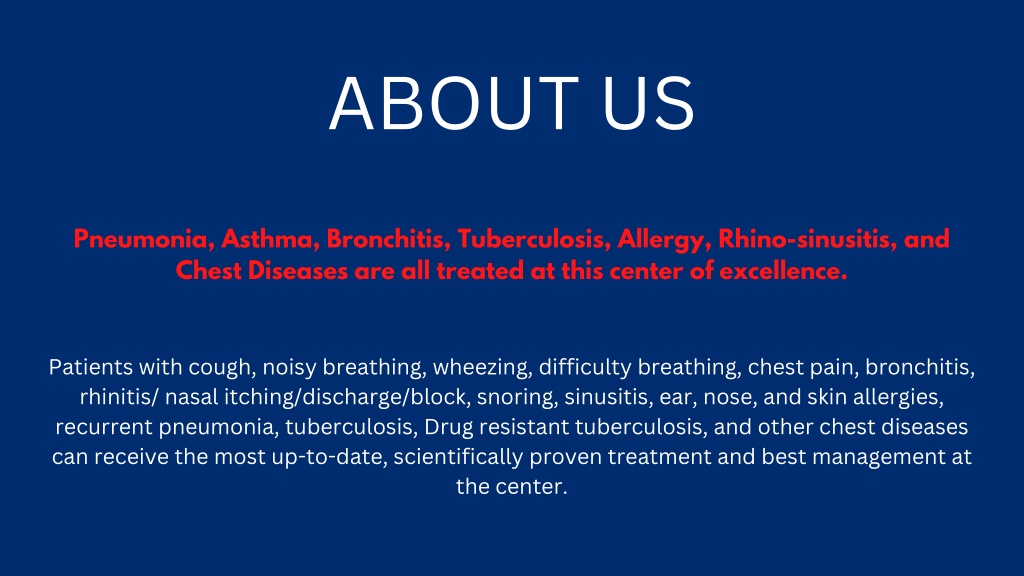 ABOUT US

Pneumonia, Asthma, Bronchitis, Tuberculosis, Allergy, Rhino-sinusitis, and Chest Diseases are all treated at this center of excellence.

Patients with cough, noisy breathing, wheezing, difficulty breathing, chest pain, bronchitis, rhinitis/ nasal itching/discharge/block, snoring, sinusitis, ear, nose, and skin allergies, recurrent pneumonia, tuberculosis, Drug resistant tuberculosis, and other chest diseases can receive the most up-to-date, scientifically proven treatment and best management at the center.